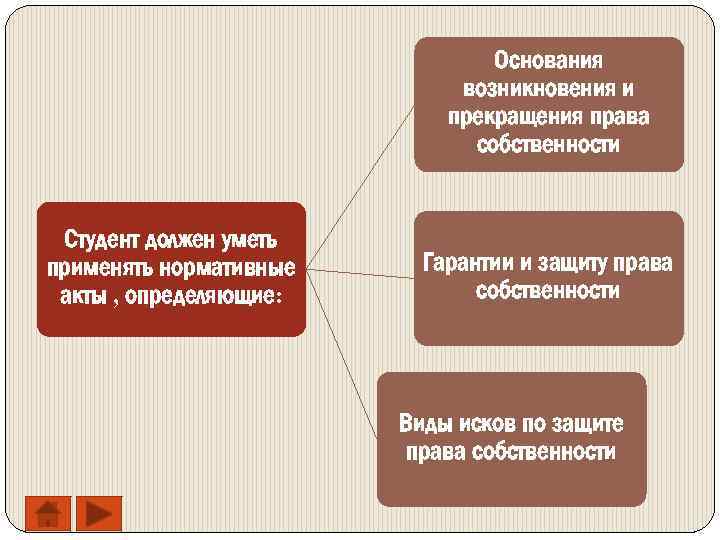 Студент должен уметь применять нормативные акты , определяющие:

Основания возникновения и прекращения права собственности

Гарантии и защиту права собственности

Виды исков по защите права собственности